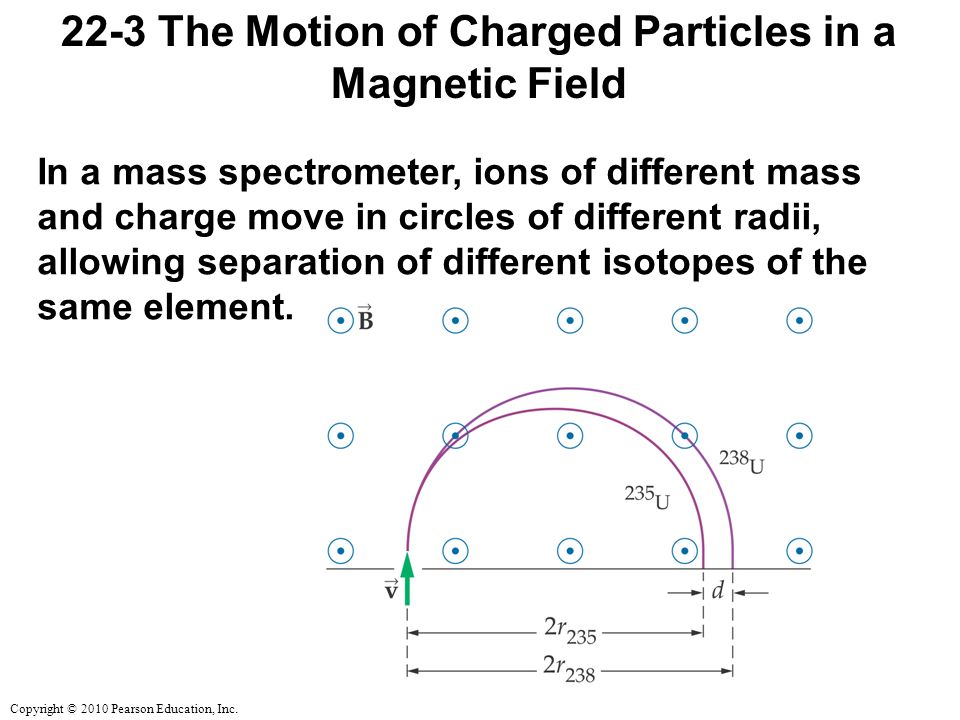 22-3 The Motion of Charged Particles in a Magnetic Field

In a mass spectrometer, ions of different mass and charge move in circles of different radii, allowing separation of different isotopes of the same element.

$\vec{B}$

$^{238}U$

$^{235}U$

$\vec{v}$

$d$

$2r_{235}$

$2r_{238}$

Copyright © 2010 Pearson Education, Inc.